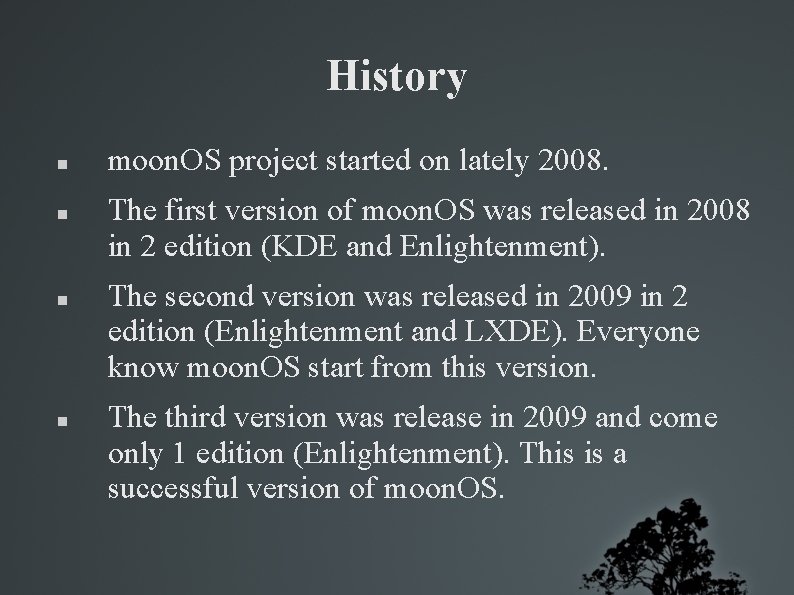 History

- moonOS project started on lately 2008.
- The first version of moonOS was released in 2008 in 2 edition (KDE and Enlightenment).
- The second version was released in 2009 in 2 edition (Enlightenment and LXDE). Everyone know moonOS start from this version.
- The third version was release in 2009 and come only 1 edition (Enlightenment). This is a successful version of moonOS.